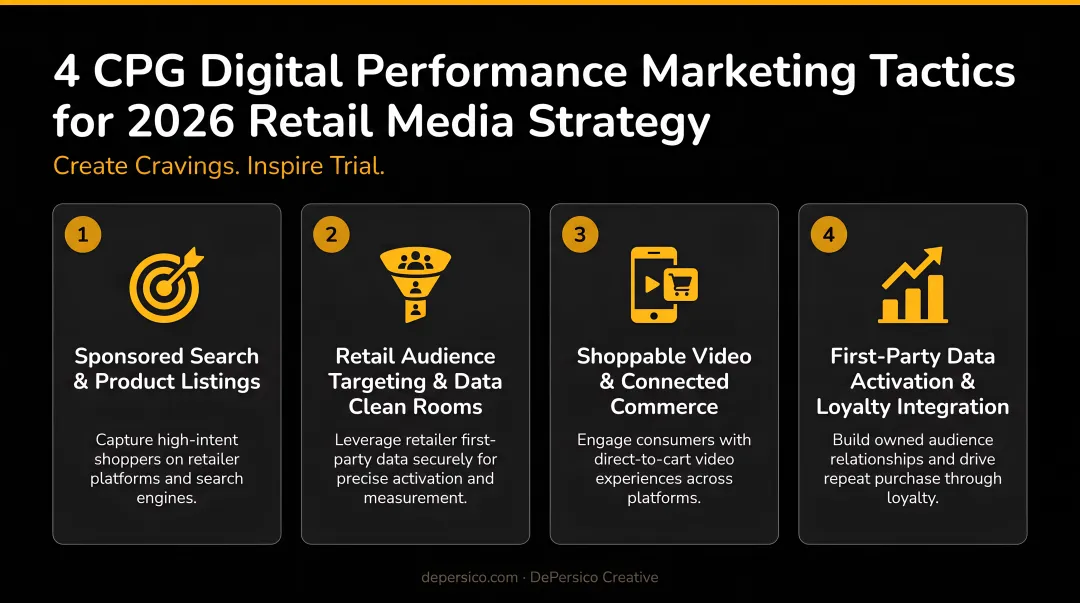 4 CPG Digital Performance Marketing Tactics for 2026 Retail Media Strategy

Create Cravings. Inspire Trial.

1

Sponsored Search & Product Listings

Capture high-intent shoppers on retailer platforms and search engines.

2

Retail Audience Targeting & Data Clean Rooms

Leverage retailer first-party data securely for precise activation and measurement.

3

Shoppable Video & Connected Commerce

Engage consumers with direct-to-cart video experiences across platforms.

4

First-Party Data Activation & Loyalty Integration

Build owned audience relationships and drive repeat purchase through loyalty.

depersico.com · DePersico Creative